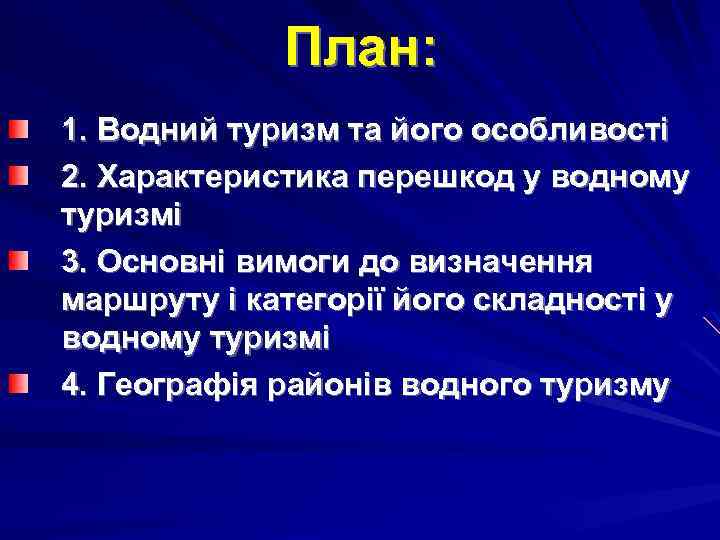 План:

1. Водний туризм та його особливості

2. Характеристика перешкод у водному туризмі

3. Основні вимоги до визначення маршруту і категорії його складності у водному туризмі

4. Географія районів водного туризму